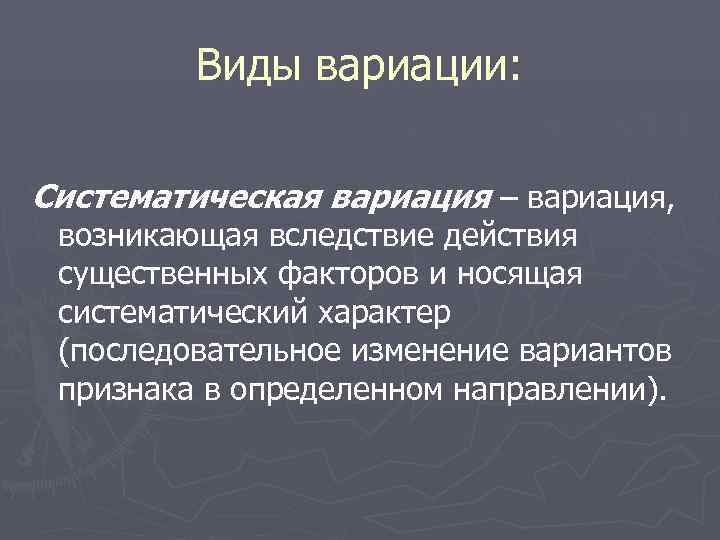 Виды вариации:

Систематическая вариация – вариация, возникающая вследствие действия существенных факторов и носящая систематический характер (последовательное изменение вариантов признака в определенном направлении).